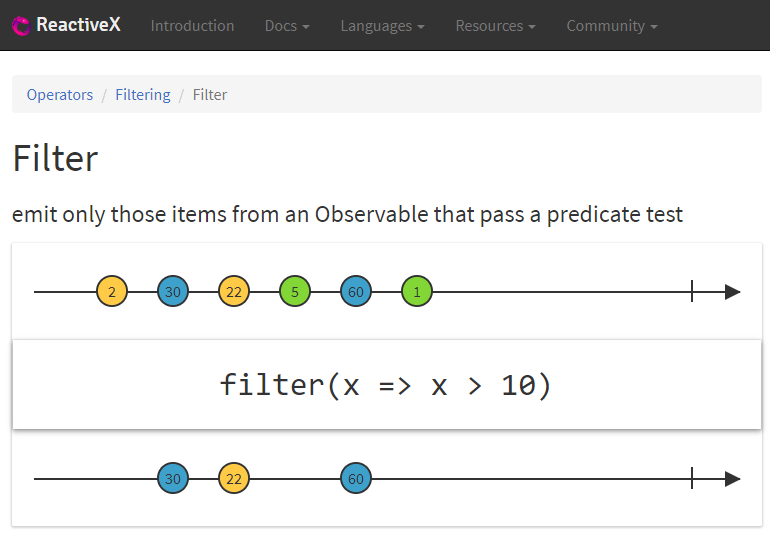 ReactiveX Introduction Docs Languages Resources Community

Operators / Filtering / Filter

Filter

emit only those items from an Observable that pass a predicate test

2 30 22 5 60 1

filter(x => x > 10)

30 22 60